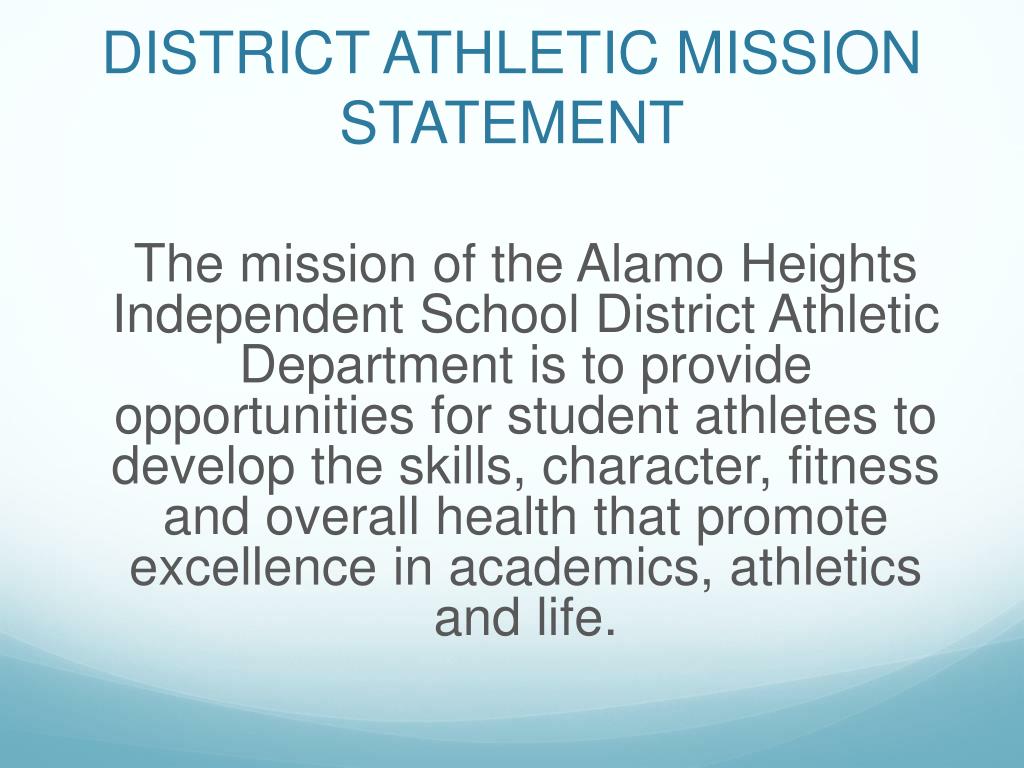 DISTRICT ATHLETIC MISSION STATEMENT

The mission of the Alamo Heights Independent School District Athletic Department is to provide opportunities for student athletes to develop the skills, character, fitness and overall health that promote excellence in academics, athletics and life.